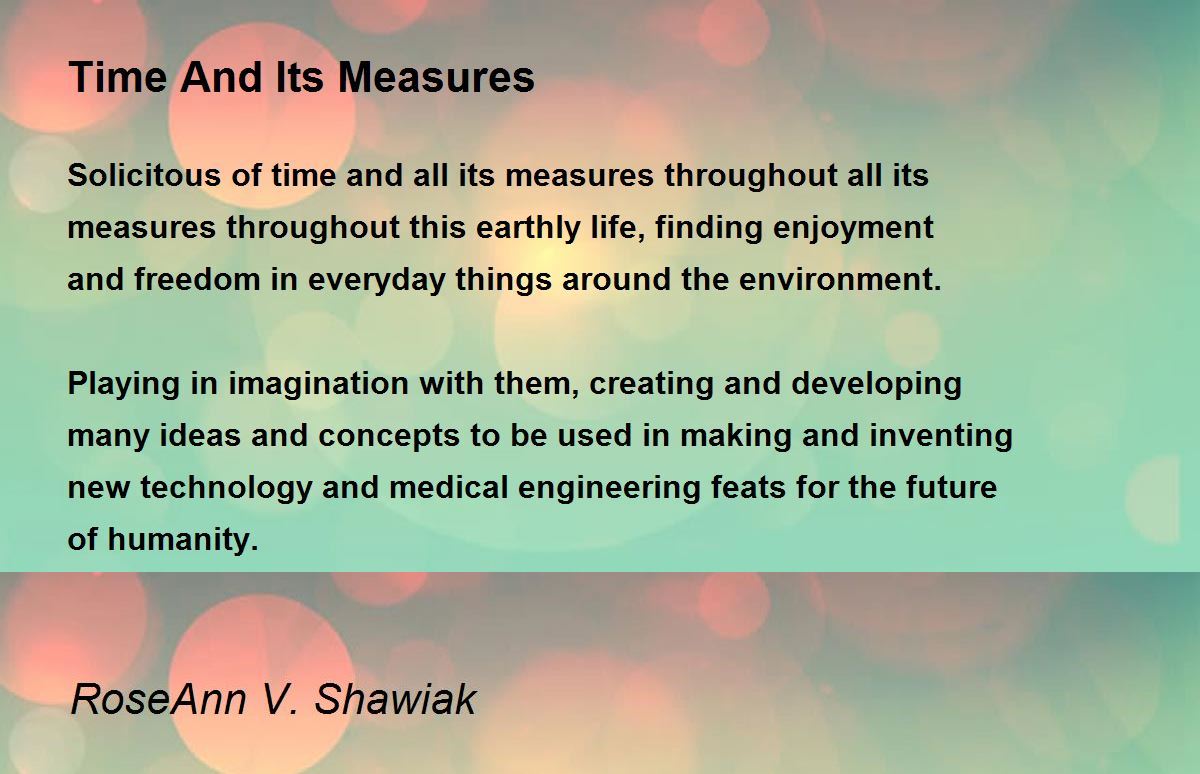 Time And Its Measures

Solicitous of time and all its measures throughout all its measures throughout this earthly life, finding enjoyment and freedom in everyday things around the environment.

Playing in imagination with them, creating and developing many ideas and concepts to be used in making and inventing new technology and medical engineering feats for the future of humanity.

RoseAnn V. Shawiak